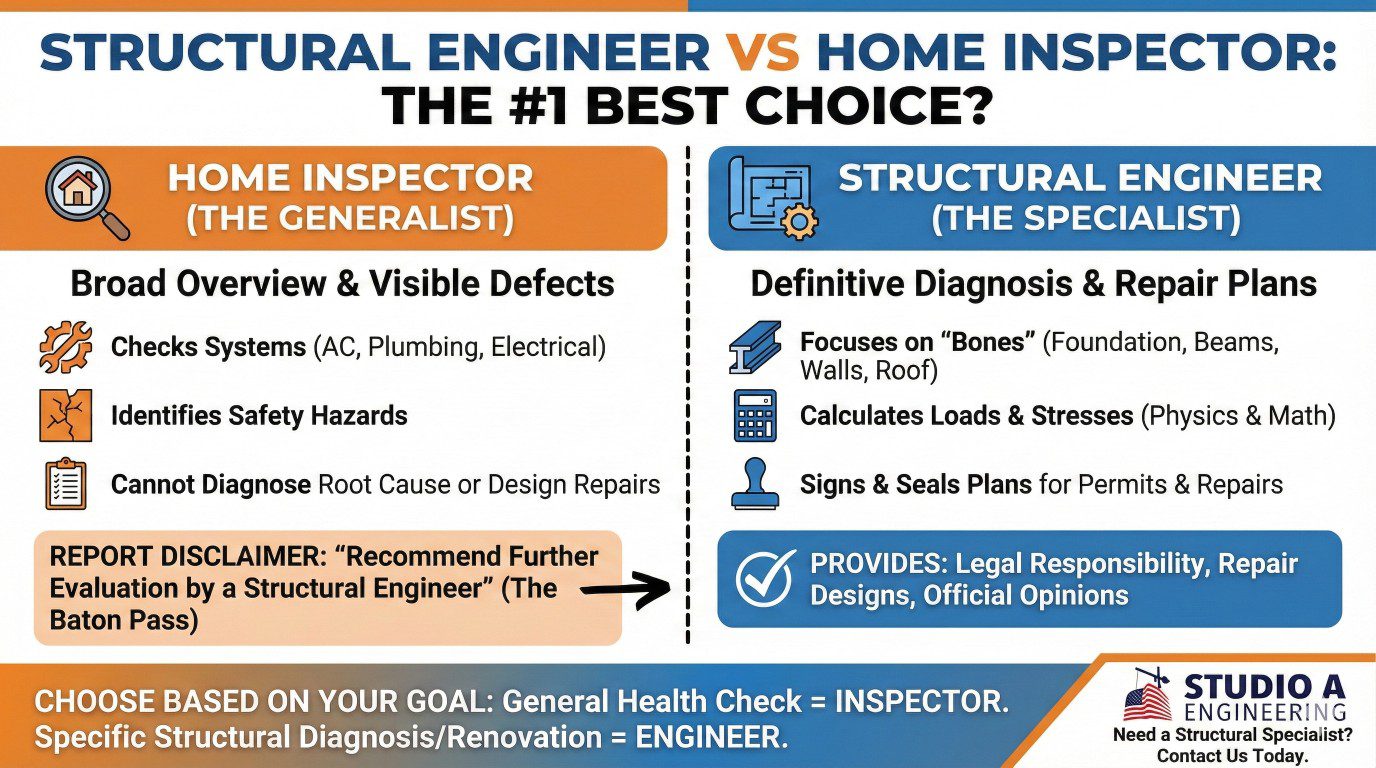 STRUCTURAL ENGINEER VS HOME INSPECTOR: THE #1 BEST CHOICE?

HOME INSPECTOR (THE GENERALIST)

Broad Overview & Visible Defects

Checks Systems (AC, Plumbing, Electrical)

Identifies Safety Hazards

Cannot Diagnose Root Cause or Design Repairs

REPORT DISCLAIMER: "Recommend Further Evaluation by a Structural Engineer" (The Baton Pass)

STRUCTURAL ENGINEER (THE SPECIALIST)

Definitive Diagnosis & Repair Plans

Focuses on "Bones" (Foundation, Beams, Walls, Roof)

Calculates Loads & Stresses (Physics & Math)

Signs & Seals Plans for Permits & Repairs

PROVIDES: Legal Responsibility, Repair Designs, Official Opinions

CHOOSE BASED ON YOUR GOAL: General Health Check = INSPECTOR. Specific Structural Diagnosis/Renovation = ENGINEER.

STUDIO A ENGINEERING
Need a Structural Specialist? Contact Us Today.